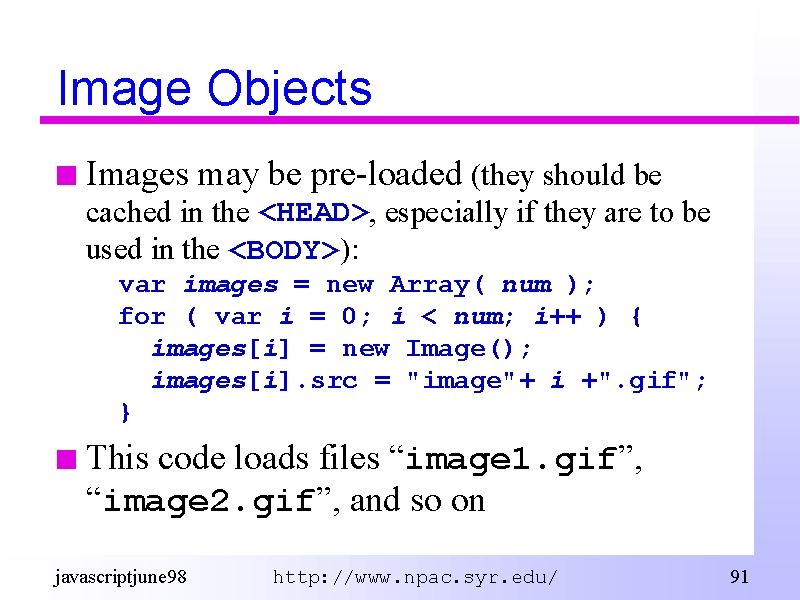 Image Objects

Images may be pre-loaded (they should be cached in the <HEAD>, especially if they are to be used in the <BODY>):

var images = new Array( num );
for ( var i = 0; i < num; i++ ) {
images[i] = new Image();
images[i].src = "image"+ i +".gif";
}

This code loads files “image1.gif”, “image2.gif”, and so on

javascriptjune98 http://www.npac.syr.edu/ 91